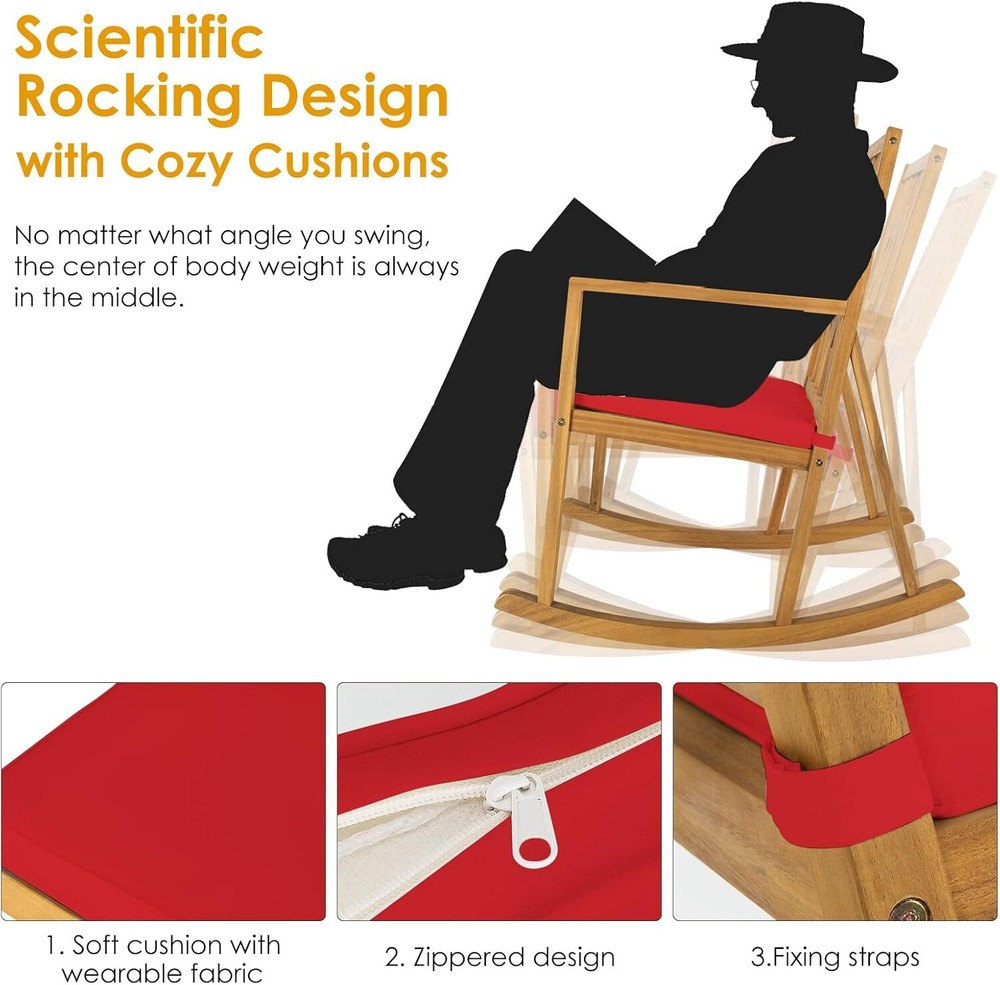 Scientific Rocking Design with Cozy Cushions

No matter what angle you swing, the center of body weight is always in the middle.

1. Soft cushion with wearable fabric

2. Zippered design

3.Fixing straps